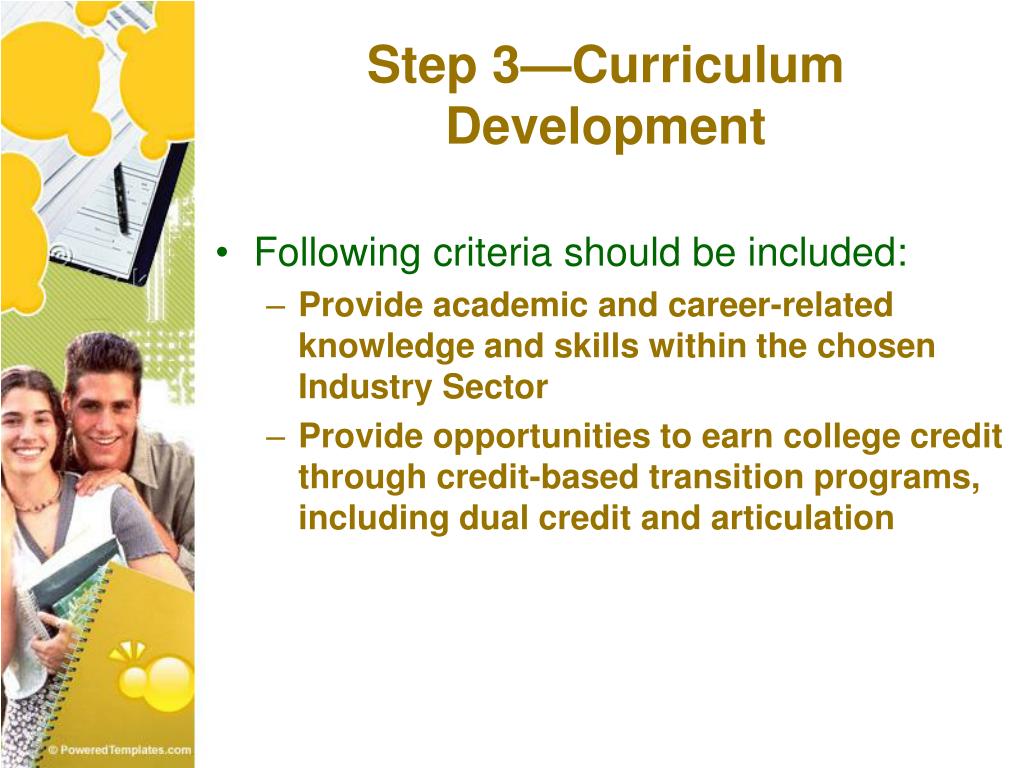 Step 3—Curriculum Development

• Following criteria should be included:
– Provide academic and career-related knowledge and skills within the chosen Industry Sector
– Provide opportunities to earn college credit through credit-based transition programs, including dual credit and articulation

© PoweredTemplates.com